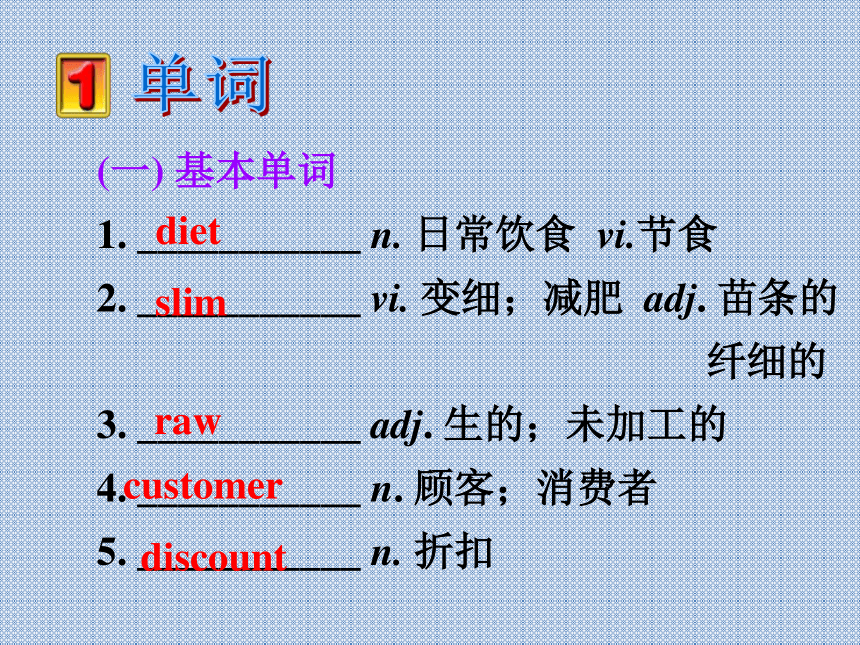 1 单词

(一) 基本单词

1. diet n. 日常饮食 vi.节食

2. slim vi. 变细；减肥 adj. 苗条的 纤细的

3. raw adj. 生的；未加工的

4. customer n. 顾客；消费者

5. discount n. 折扣